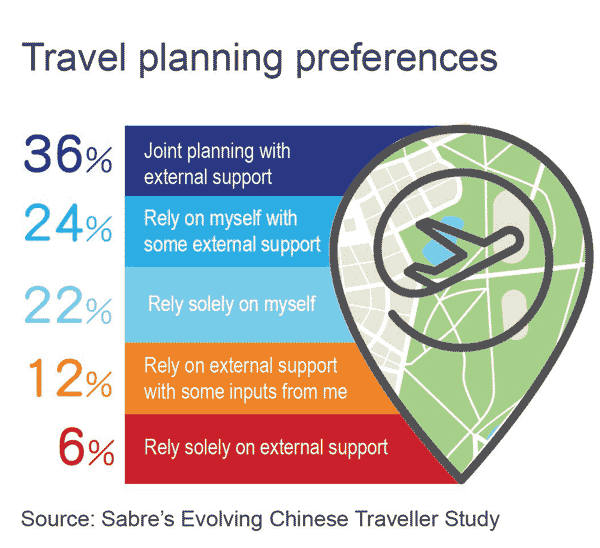 Travel planning preferences

36% Joint planning with external support

24% Rely on myself with some external support

22% Rely solely on myself

12% Rely on external support with some inputs from me

6% Rely solely on external support

Source: Sabre's Evolving Chinese Traveller Study